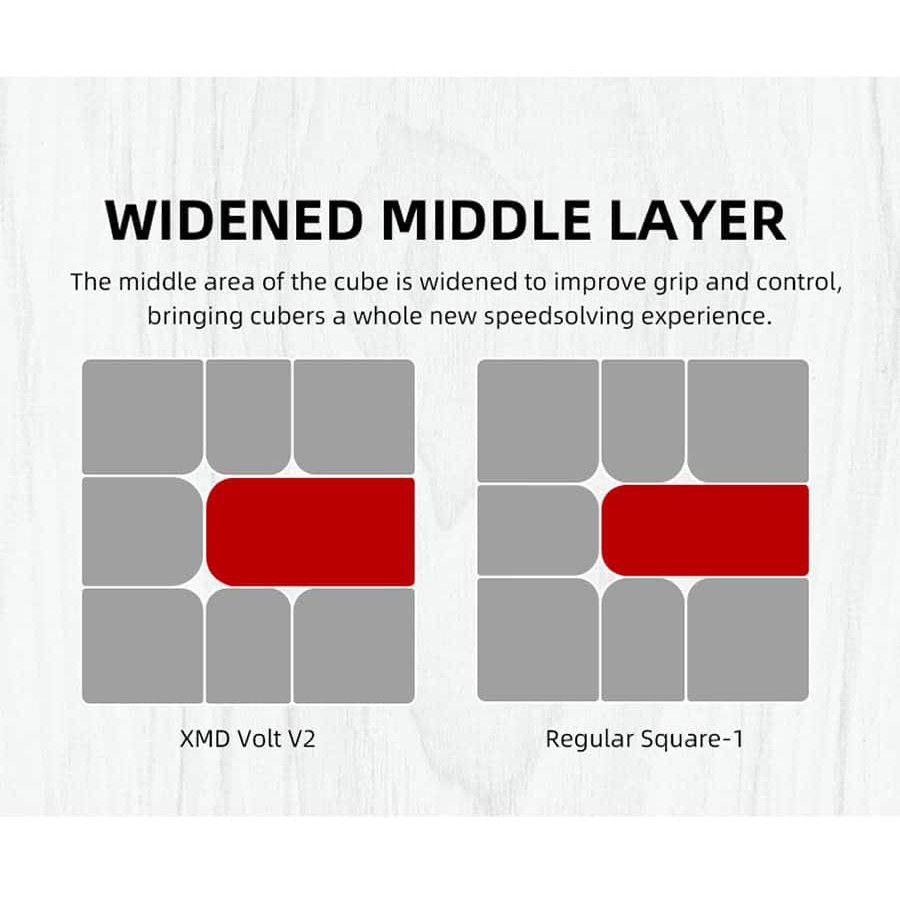 WIDENED MIDDLE LAYER

The middle area of the cube is widened to improve grip and control, bringing cubers a whole new speedsolving experience.

XMD Volt V2

Regular Square-1